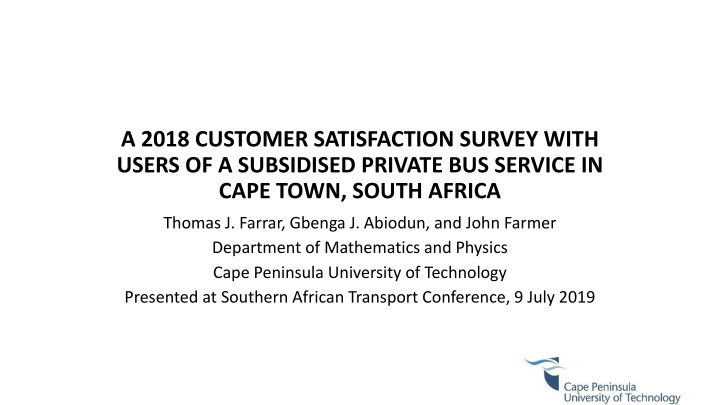 A 2018 CUSTOMER SATISFACTION SURVEY WITH USERS OF A SUBSIDISED PRIVATE BUS SERVICE IN CAPE TOWN, SOUTH AFRICA

Thomas J. Farrar, Gbenga J. Abiodun, and John Farmer
Department of Mathematics and Physics
Cape Peninsula University of Technology
Presented at Southern African Transport Conference, 9 July 2019

Cape Peninsula
University of Technology